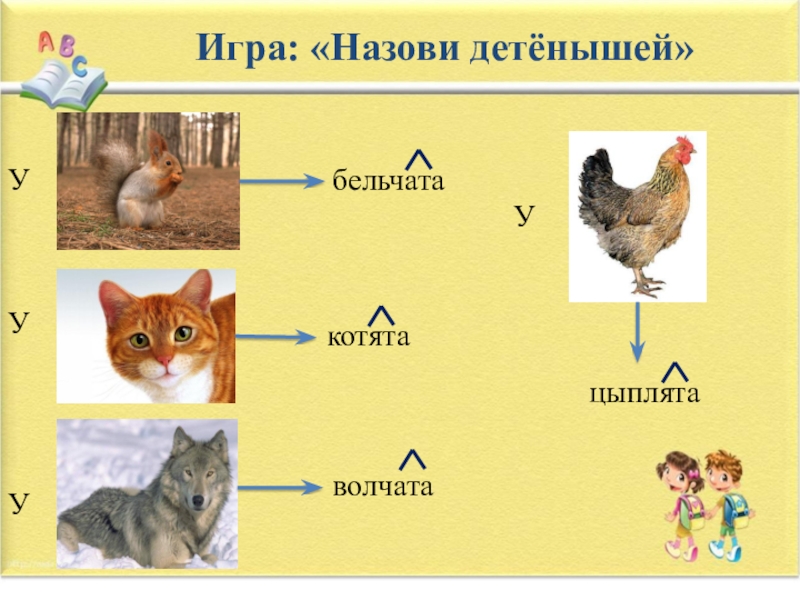 A B C

Игра: «Назови детёнышей»

У бельчата

У котята

У волчата

У цыплята